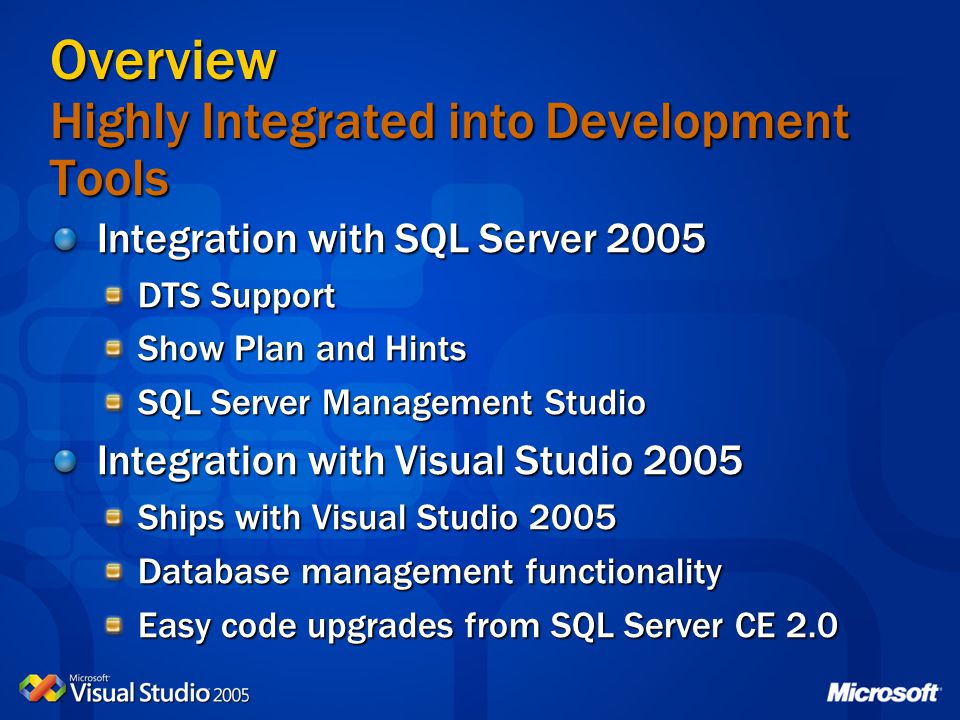 Overview
Highly Integrated into Development Tools

Integration with SQL Server 2005

DTS Support

Show Plan and Hints

SQL Server Management Studio

Integration with Visual Studio 2005

Ships with Visual Studio 2005

Database management functionality

Easy code upgrades from SQL Server CE 2.0

Microsoft Visual Studio 2005

Microsoft